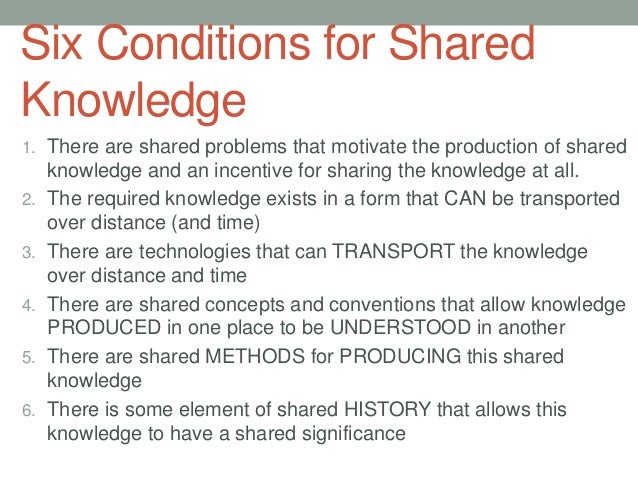 Six Conditions for Shared Knowledge

1. There are shared problems that motivate the production of shared knowledge and an incentive for sharing the knowledge at all.
2. The required knowledge exists in a form that CAN be transported over distance (and time)
3. There are technologies that can TRANSPORT the knowledge over distance and time
4. There are shared concepts and conventions that allow knowledge PRODUCED in one place to be UNDERSTOOD in another
5. There are shared METHODS for PRODUCING this shared knowledge
6. There is some element of shared HISTORY that allows this knowledge to have a shared significance